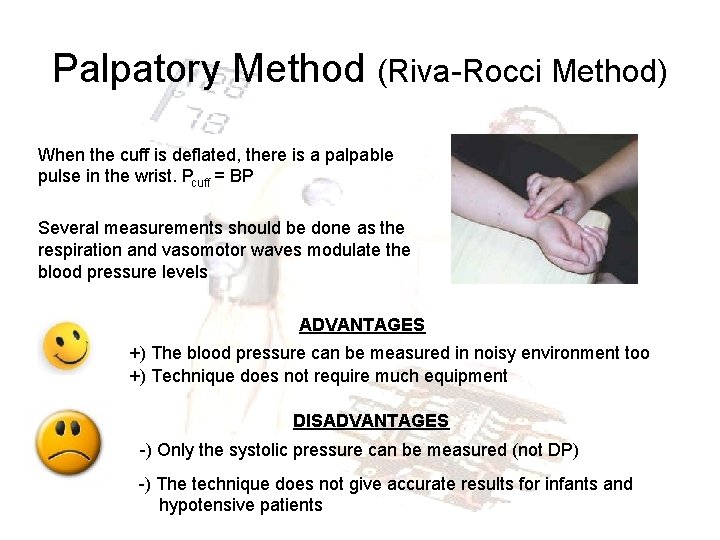 Palpatory Method (Riva-Rocci Method)

When the cuff is deflated, there is a palpable pulse in the wrist. $P_{cuff}$ = BP

Several measurements should be done as the respiration and vasomotor waves modulate the blood pressure levels

ADVANTAGES

+) The blood pressure can be measured in noisy environment too
+) Technique does not require much equipment

DISADVANTAGES

-) Only the systolic pressure can be measured (not DP)

-) The technique does not give accurate results for infants and hypotensive patients